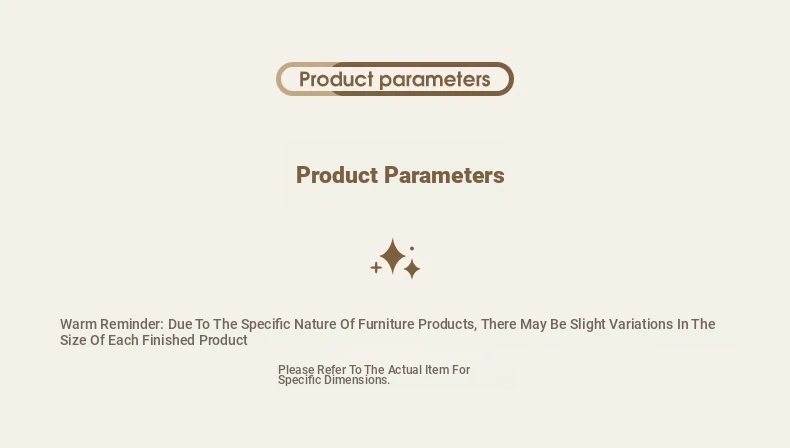 Product parameters

Product Parameters

Warm Reminder: Due To The Specific Nature Of Furniture Products, There May Be Slight Variations In The Size Of Each Finished Product

Please Refer To The Actual Item For Specific Dimensions.